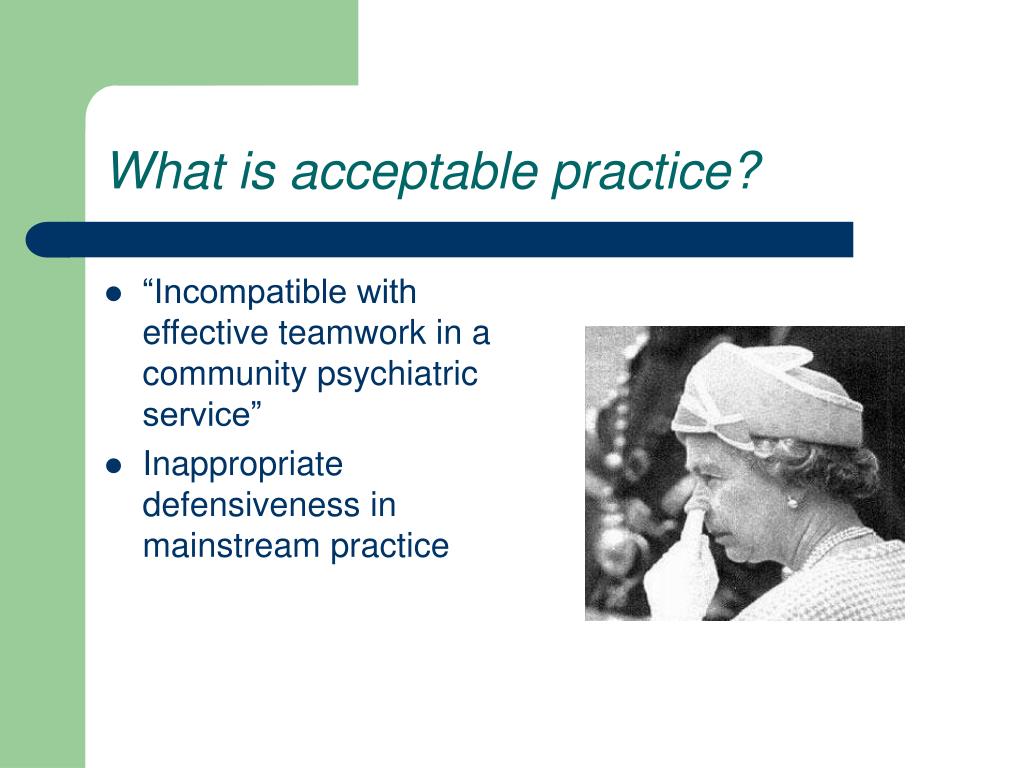 What is acceptable practice?

- “Incompatible with effective teamwork in a community psychiatric service”
- Inappropriate defensiveness in mainstream practice